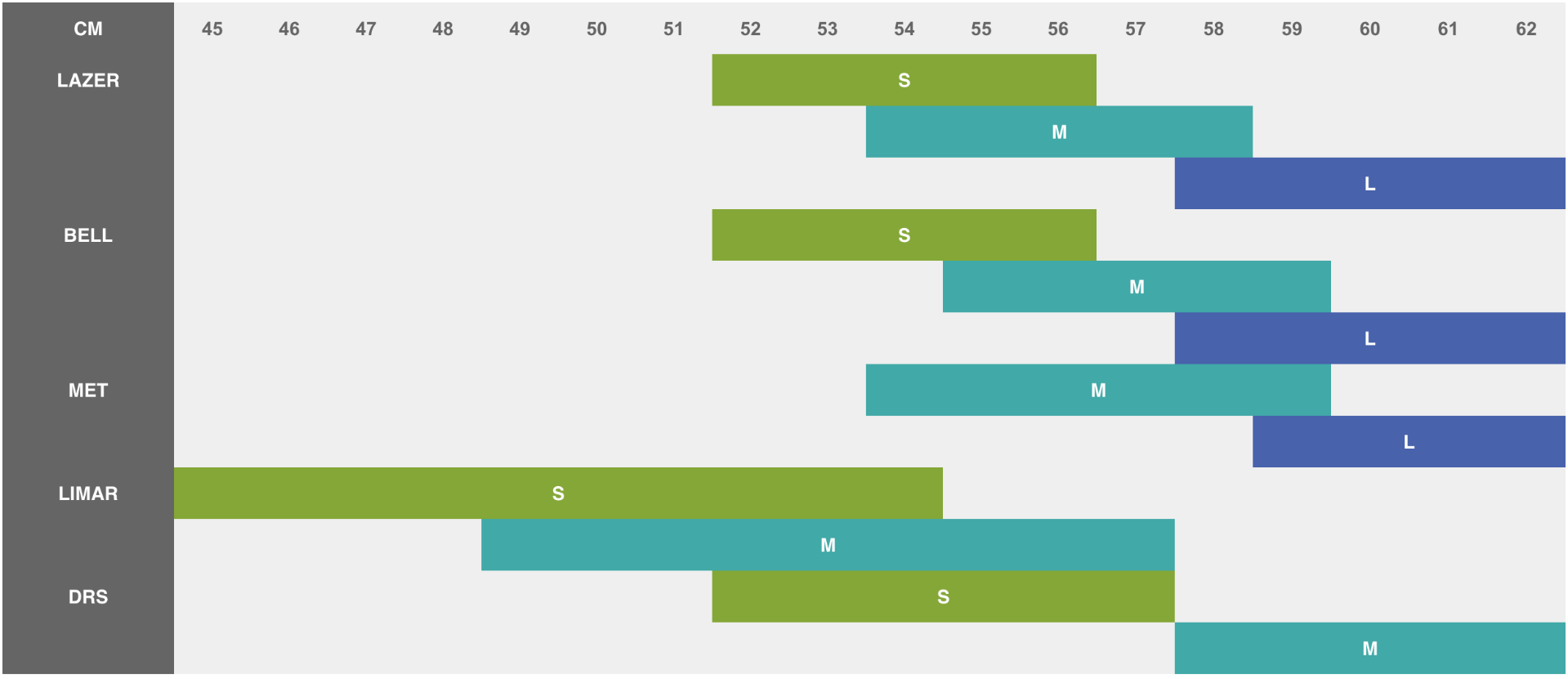 CM 45 46 47 48 49 50 51 52 53 54 55 56 57 58 59 60 61 62

LAZER
S
M
L

BELL
S
M
L

MET
M
L

LIMAR
S
M

DRS
S
M